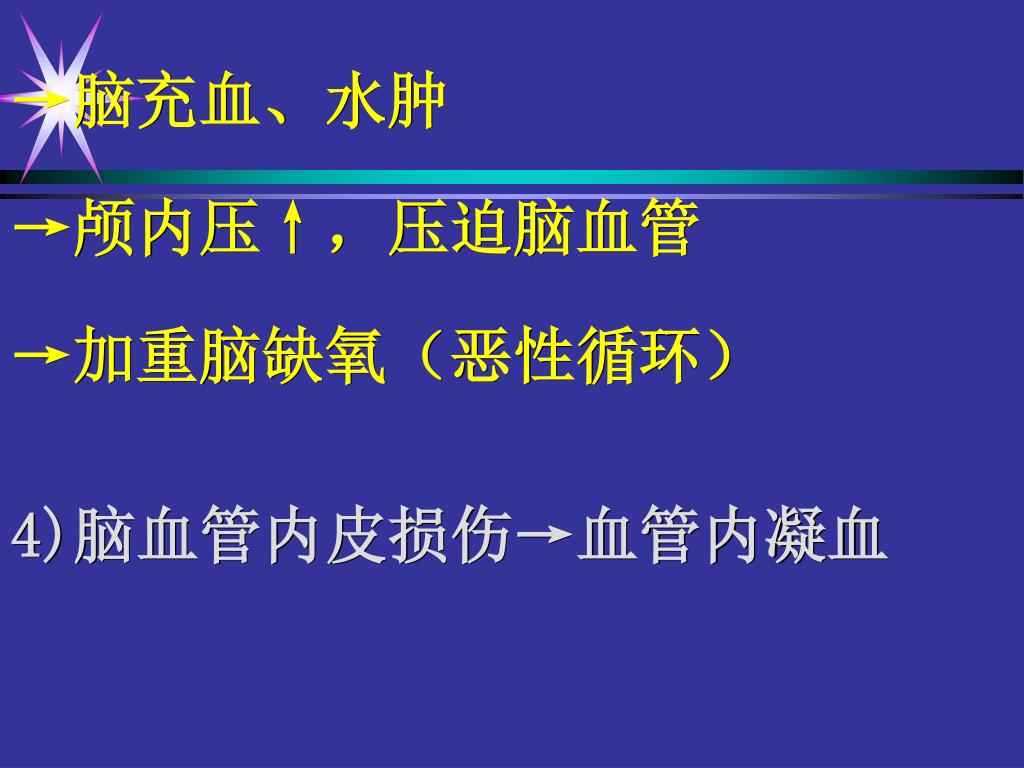 →脑充血、水肿

→颅内压↑，压迫脑血管

→加重脑缺氧（恶性循环）

4)脑血管内皮损伤→血管内凝血